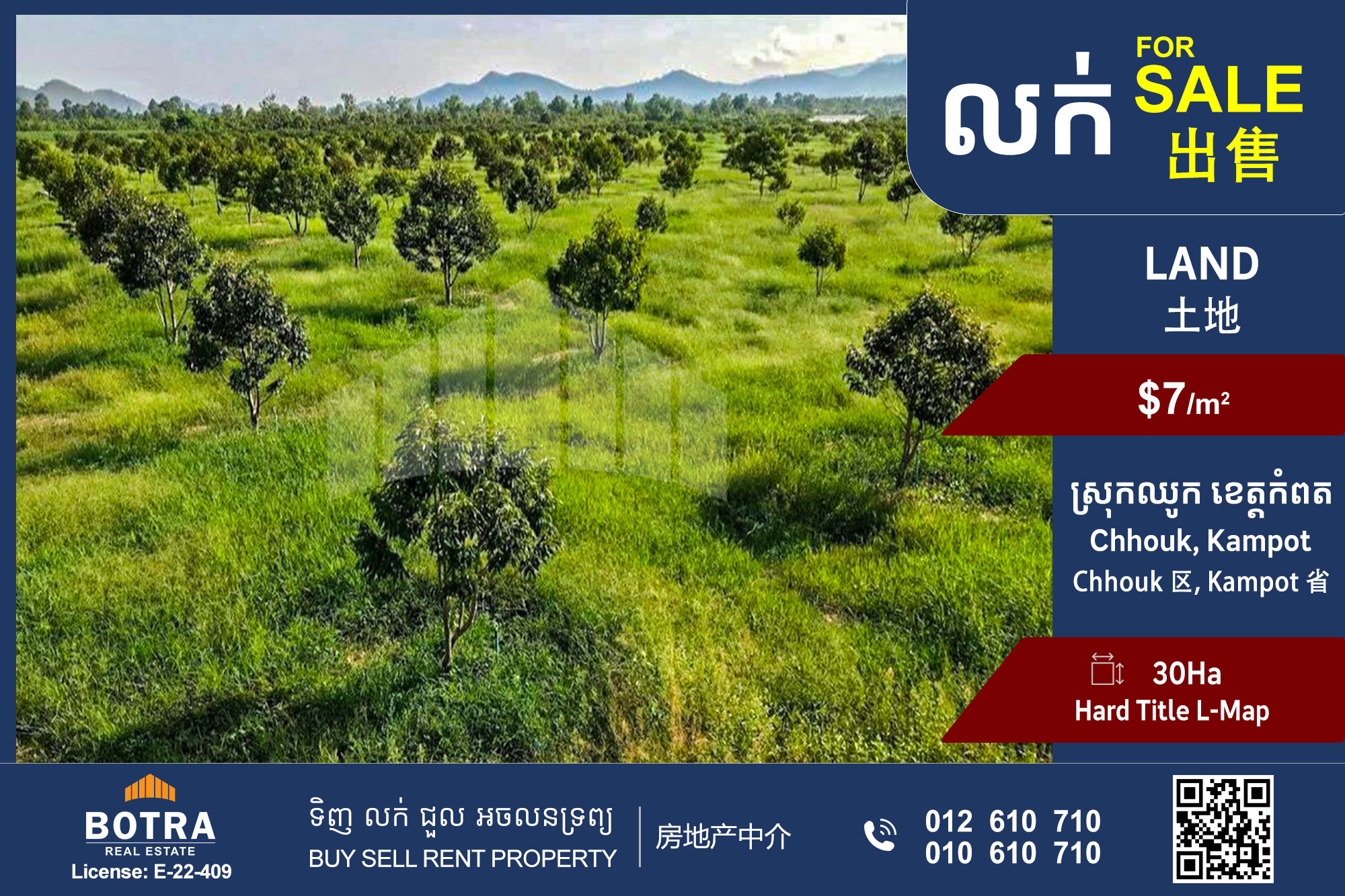 លក់ FOR SALE 出售

LAND
土地

$7/m²

ស្រុកឈូក ខេត្តកំពត
Chhouk, Kampot
Chhouk 区, Kampot 省

30Ha
Hard Title L-Map

BOTRA
REAL ESTATE
License: E-22-409

ទិញ លក់ ជួល អចលនទ្រព្យ
BUY SELL RENT PROPERTY

房地产中介

012 610 710
010 610 710